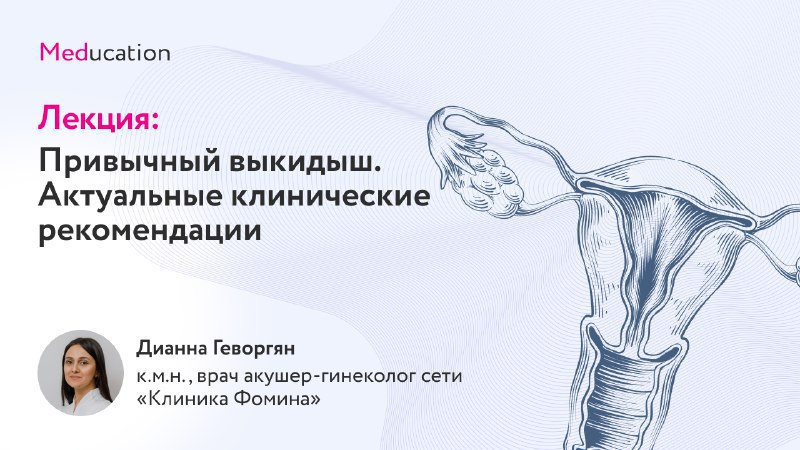 Meducation

Лекция:

Привычный выкидыш. Актуальные клинические рекомендации

Дианна Геворгян

к.м.н., врач акушер-гинеколог сети «Клиника Фомина»